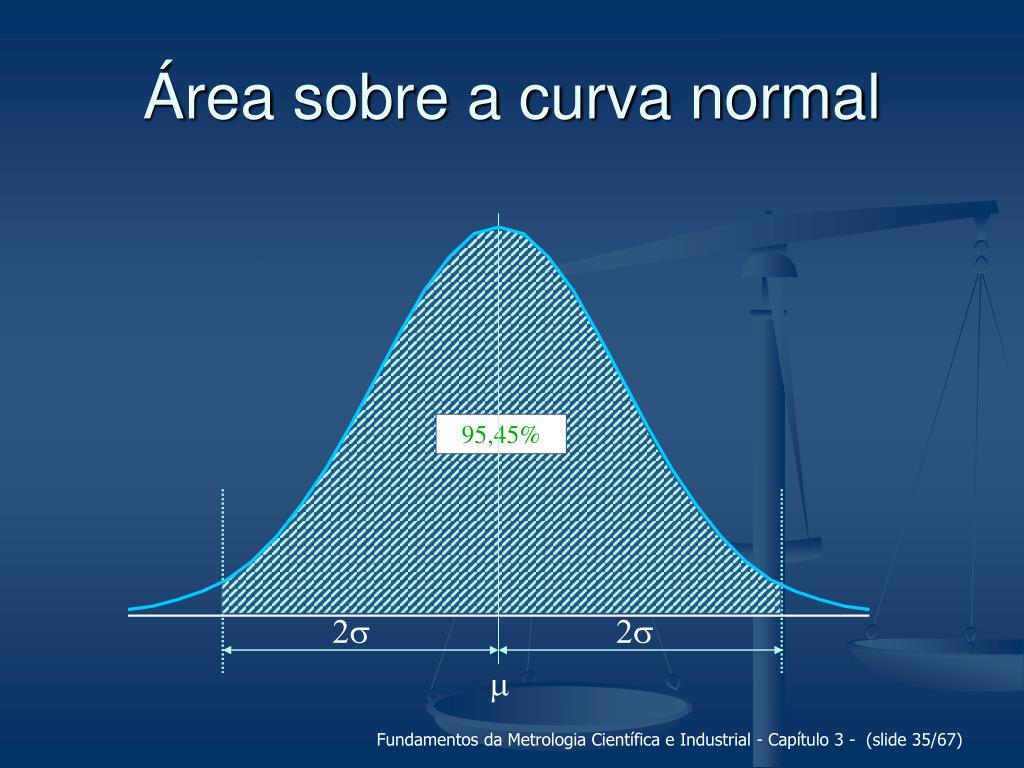 Área sobre a curva normal

95,45%

$2\sigma$

$2\sigma$

$\mu$

Fundamentos da Metrologia Científica e Industrial - Capítulo 3 - (slide 35/67)